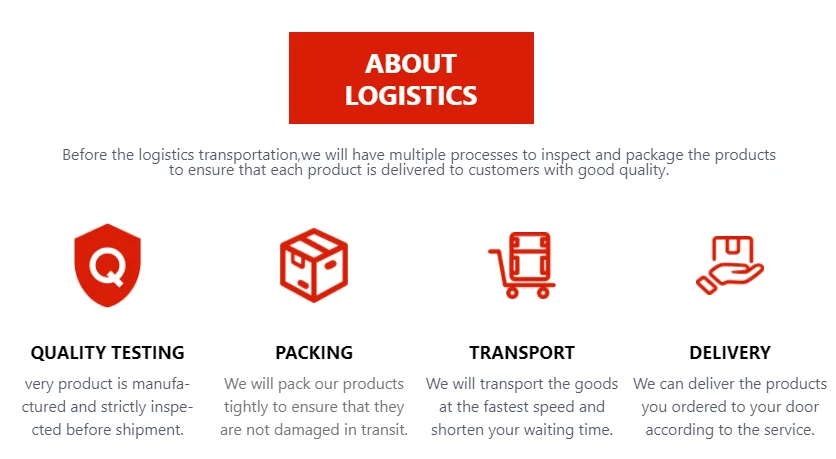 ABOUT LOGISTICS

Before the logistics transportation,we will have multiple processes to inspect and package the products to ensure that each product is delivered to customers with good quality.

Q

QUALITY TESTING

very product is manufactured and strictly inspected before shipment.

PACKING

We will pack our products tightly to ensure that they are not damaged in transit.

TRANSPORT

We will transport the goods at the fastest speed and shorten your waiting time.

DELIVERY

We can deliver the products you ordered to your door according to the service.